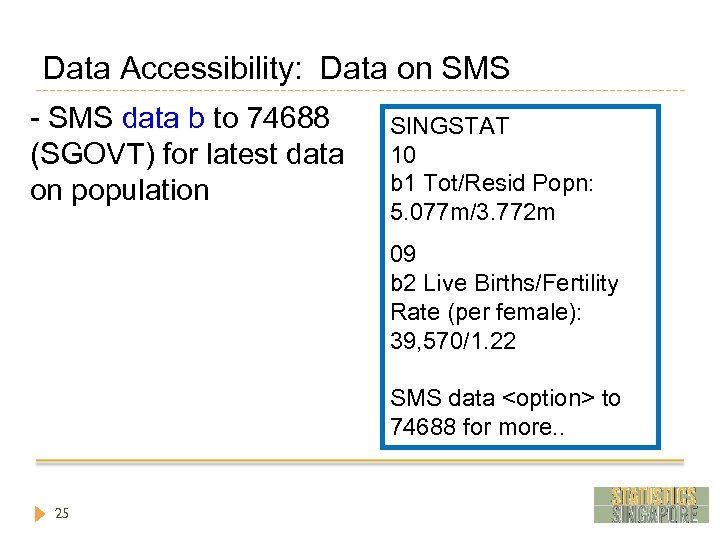 Data Accessibility: Data on SMS

- SMS data b to 74688 (SGOVT) for latest data on population

SINGSTAT
10
b1 Tot/Resid Popn: 5.077m/3.772m

09
b2 Live Births/Fertility Rate (per female): 39,570/1.22

SMS data <option> to 74688 for more..

25

STATISTICS SINGAPORE